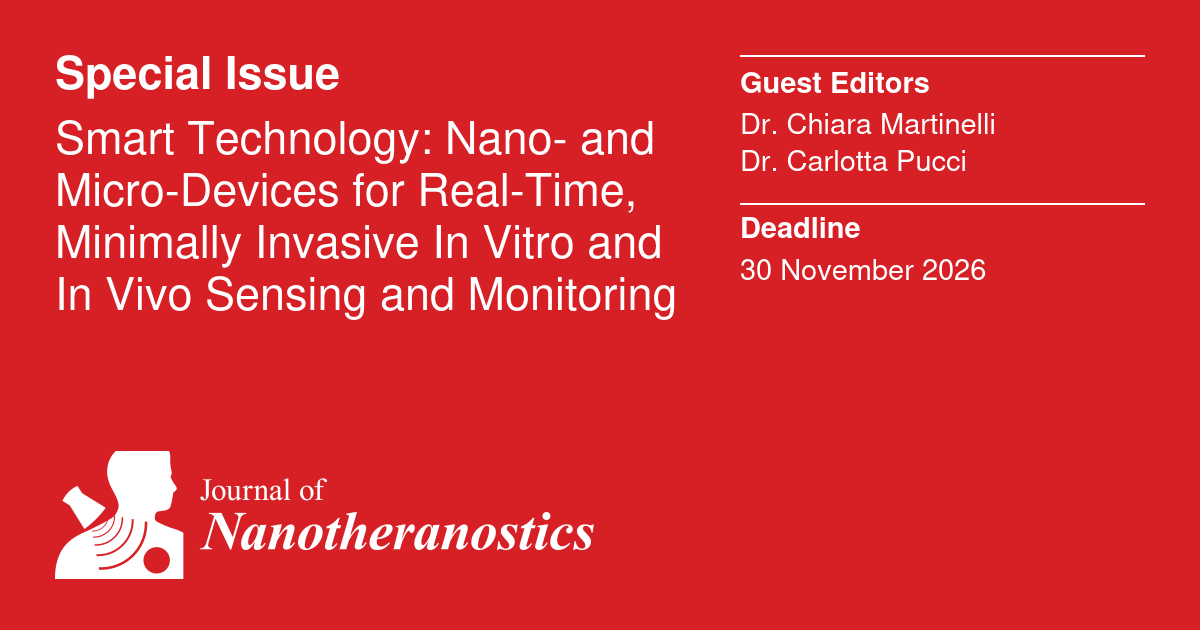 Special Issue

Smart Technology: Nano- and Micro-Devices for Real-Time, Minimally Invasive In Vitro and In Vivo Sensing and Monitoring

Guest Editors
Dr. Chiara Martinelli
Dr. Carlotta Pucci

Deadline
30 November 2026

Journal of
Nanotheranostics